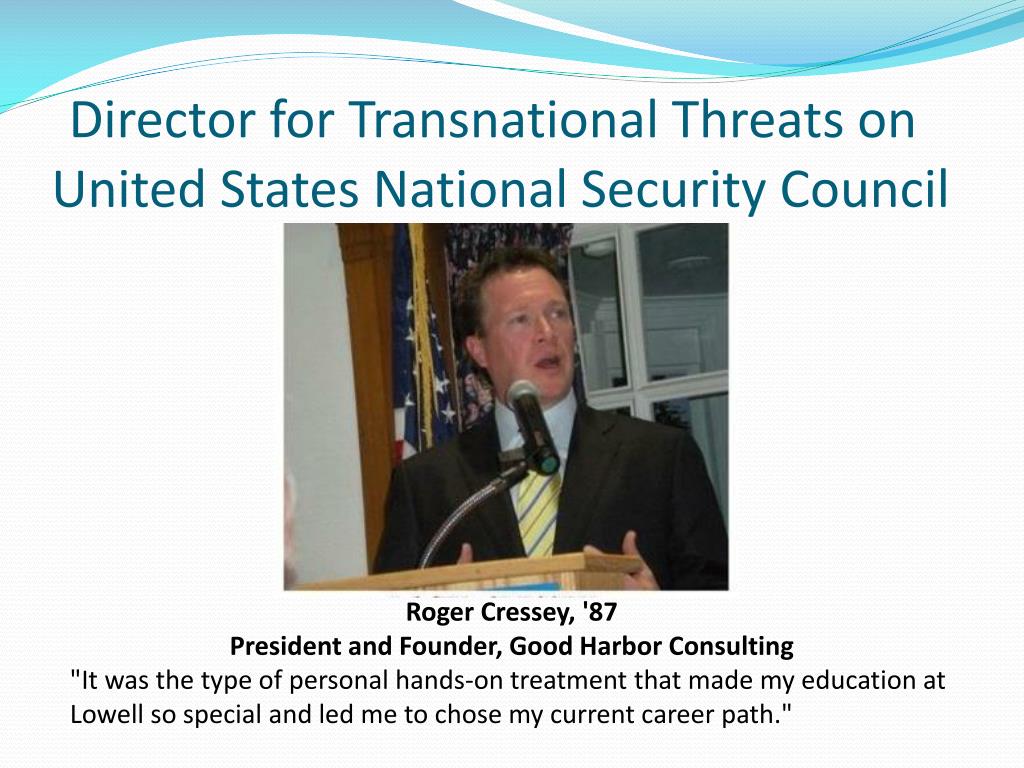 Director for Transnational Threats on United States National Security Council

Roger Cressey, '87
President and Founder, Good Harbor Consulting
"It was the type of personal hands-on treatment that made my education at Lowell so special and led me to chose my current career path."